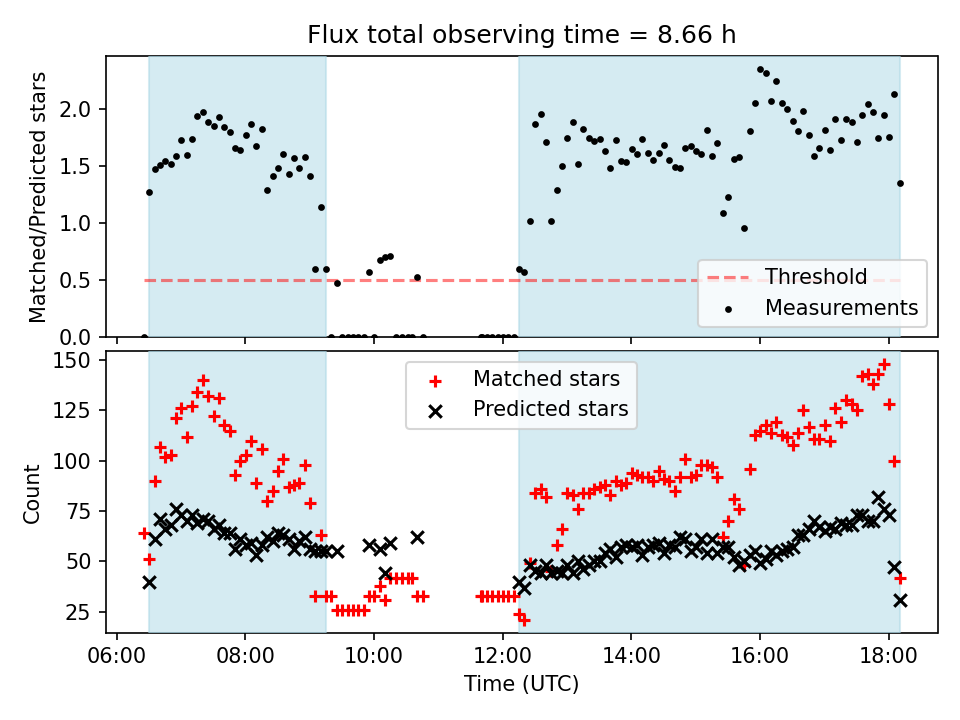 Flux total observing time = 8.66 h

Matched/Predicted stars

2.0
1.5
1.0
0.5
0.0

Threshold
Measurements

Count

150
125
100
75
50
25

Matched stars
Predicted stars

06:00
08:00
10:00
12:00
14:00
16:00
18:00

Time (UTC)